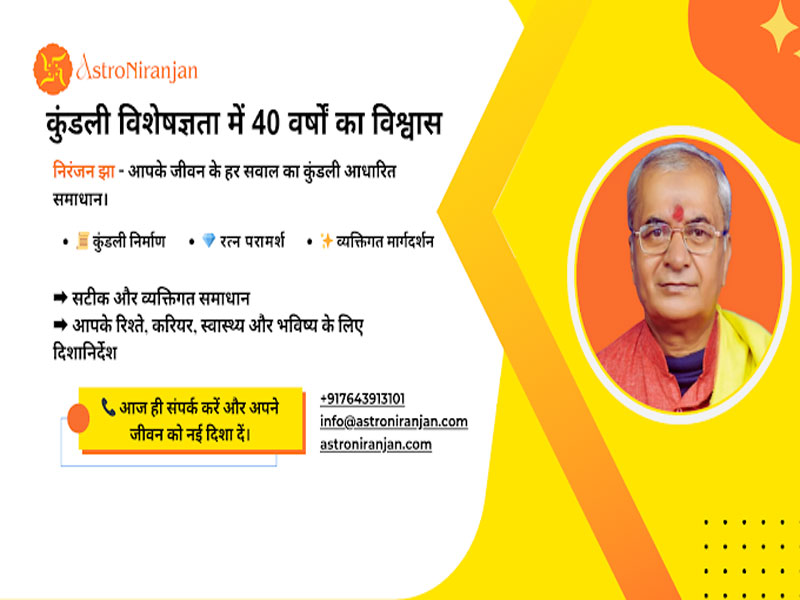 AstroNiranjan

कुंडली विशेषज्ञता में 40 वर्षों का विश्वास

निरंजन झा - आपके जीवन के हर सवाल का कुंडली आधारित समाधान।

• 📜 कुंडली निर्माण • 💎 रत्न परामर्श • ✨ व्यक्तिगत मार्गदर्शन

➡ सटीक और व्यक्तिगत समाधान
➡ आपके रिश्ते, करियर, स्वास्थ्य और भविष्य के लिए दिशानिर्देश

📞 आज ही संपर्क करें और अपने जीवन को नई दिशा दें।

+917643913101
info@astroniranjan.com
astroniranjan.com